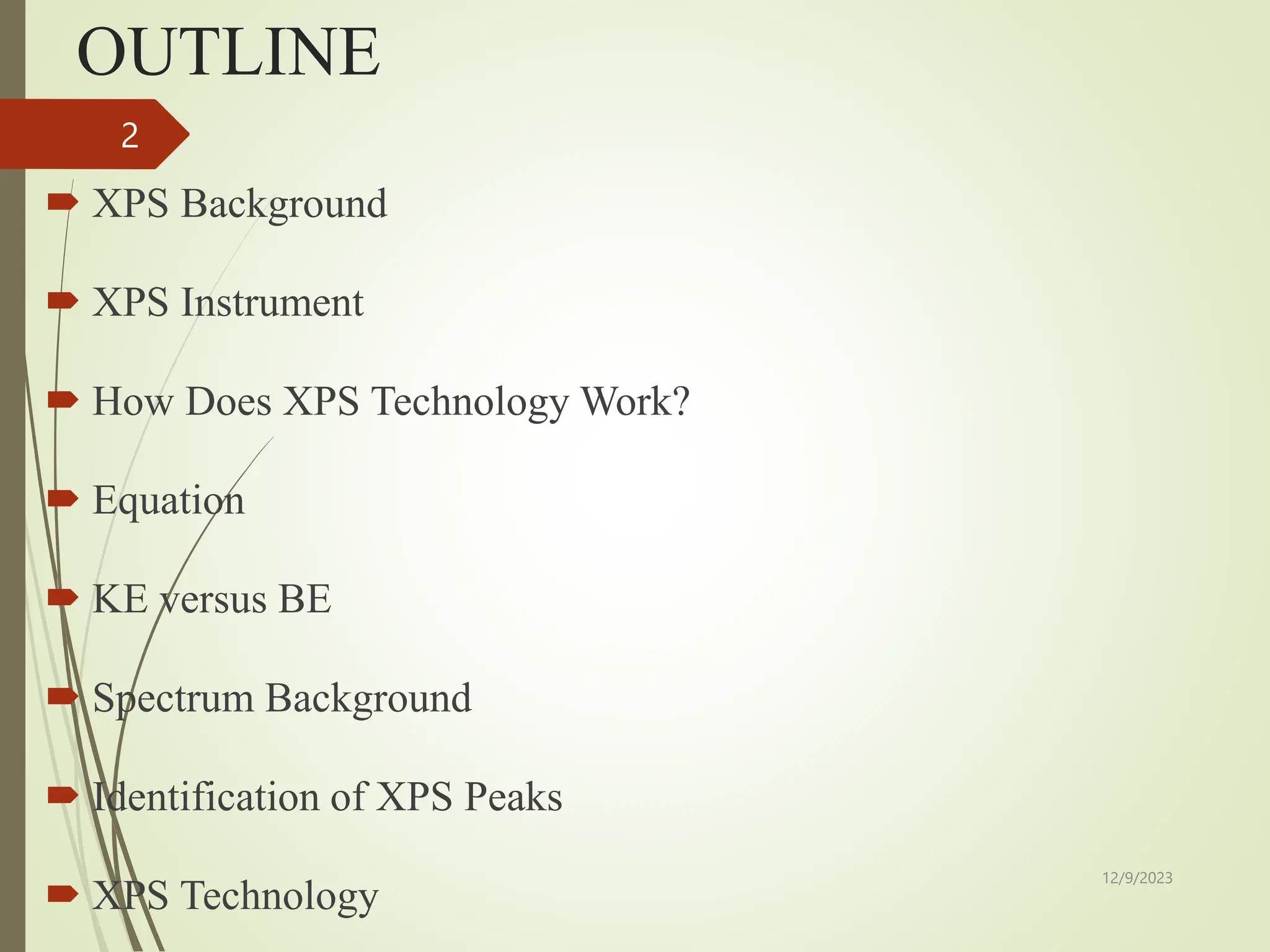 OUTLINE

2

XPS Background

XPS Instrument

How Does XPS Technology Work?

Equation

KE versus BE

Spectrum Background

Identification of XPS Peaks

XPS Technology

12/9/2023